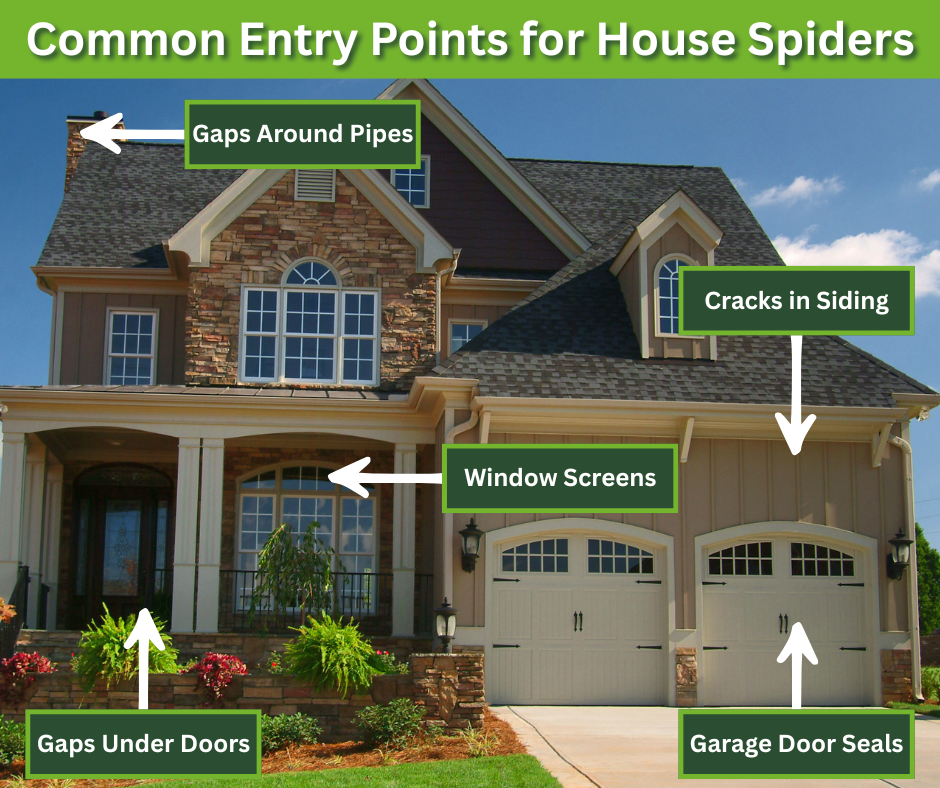 Common Entry Points for House Spiders

Gaps Around Pipes

Cracks in Siding

Window Screens

Gaps Under Doors

Garage Door Seals